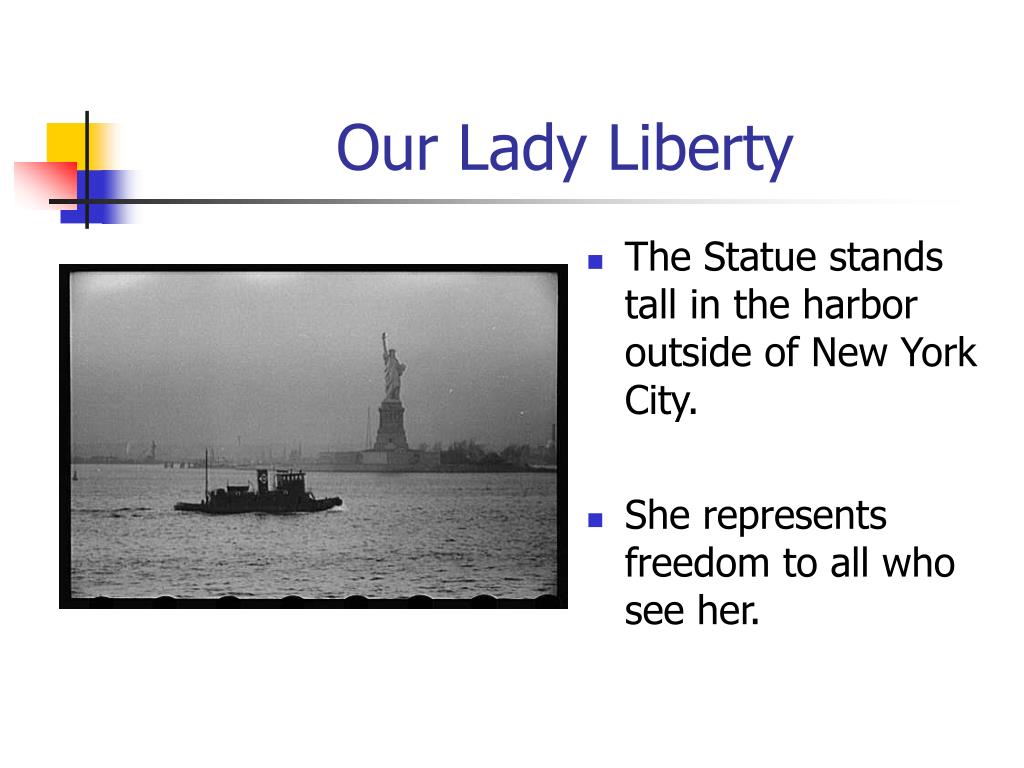 Our Lady Liberty

- The Statue stands tall in the harbor outside of New York City.
- She represents freedom to all who see her.